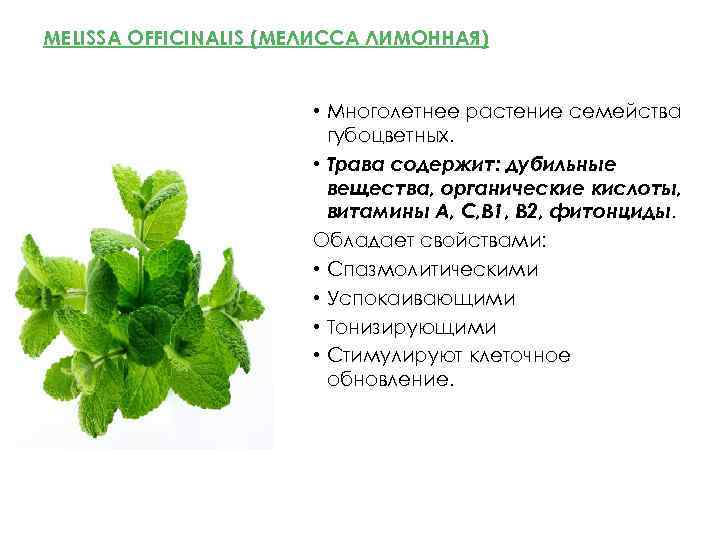 MELISSA OFFICINALIS (МЕЛИССА ЛИМОННАЯ)

• Многолетнее растение семейства губоцветных.

• Трава содержит: дубильные вещества, органические кислоты, витамины А, С,В1, В2, фитонциды.

Обладает свойствами:

• Спазмолитическими

• Успокаивающими

• Тонизирующими

• Стимулируют клеточное обновление.